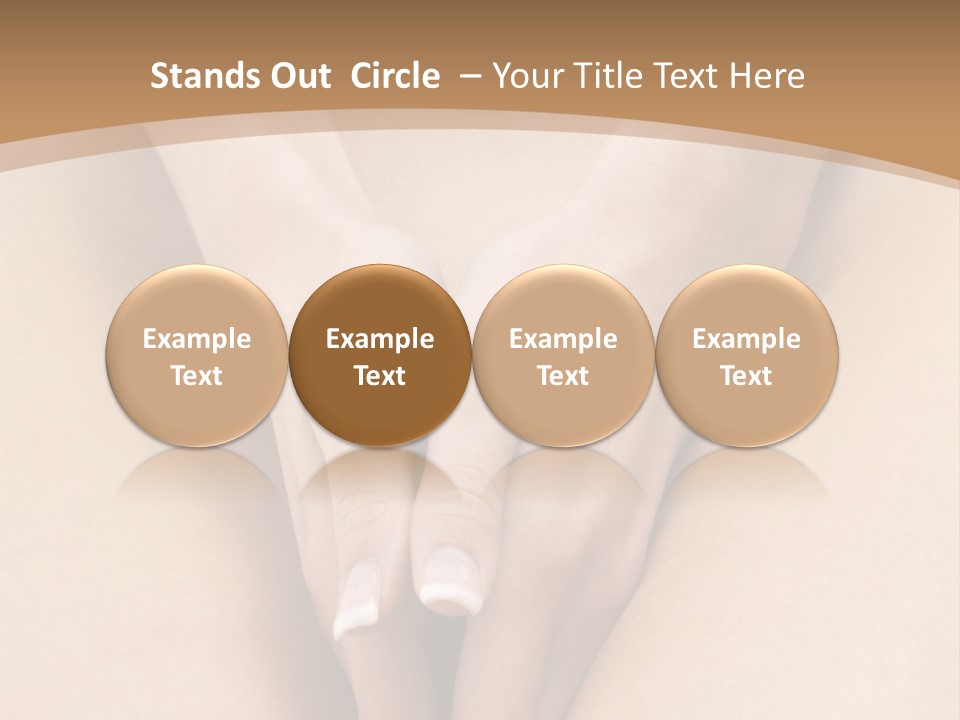 Stands Out Circle – Your Title Text Here

Example Text

Example Text

Example Text

Example Text